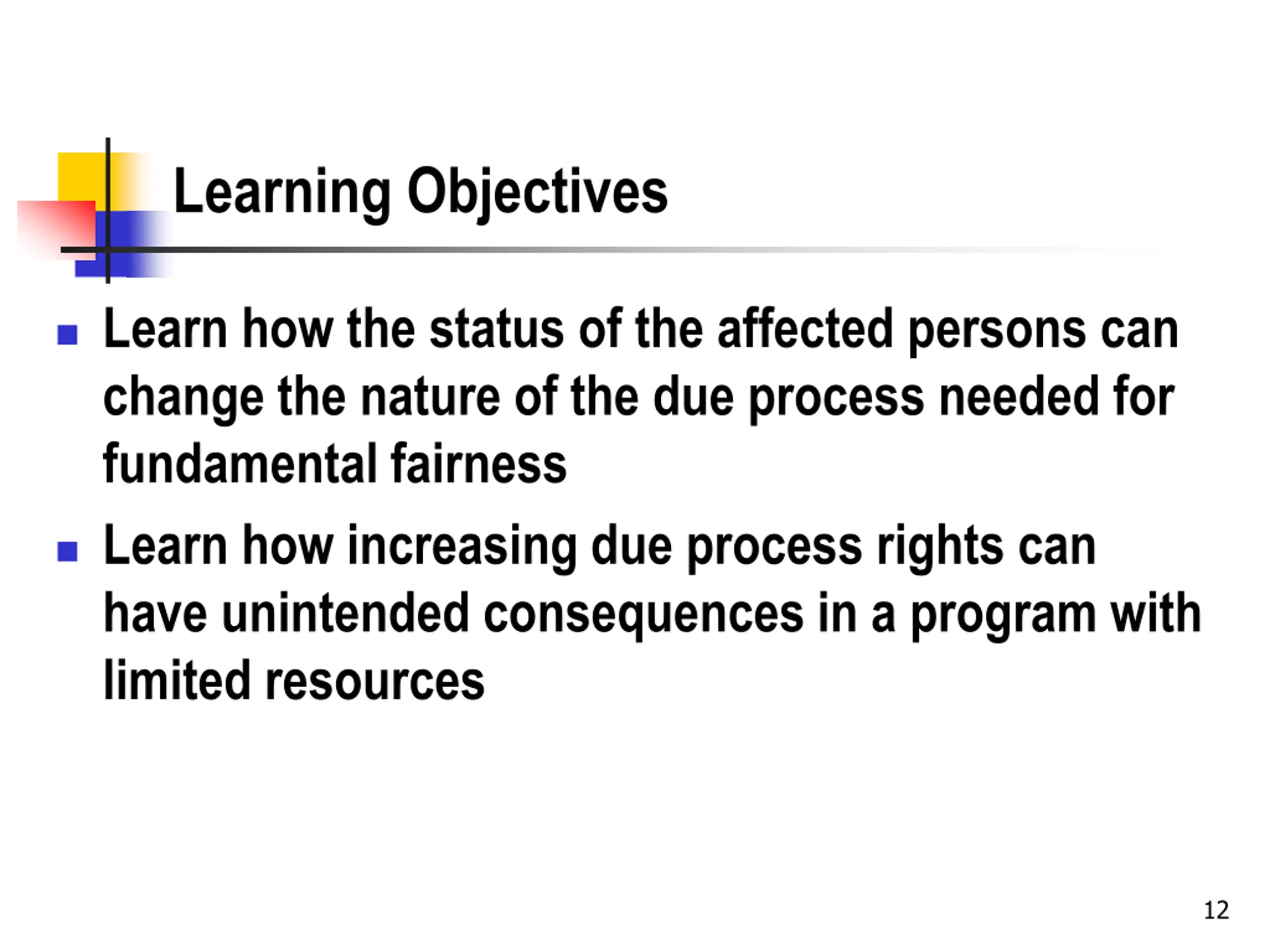 Learning Objectives

- Learn how the status of the affected persons can change the nature of the due process needed for fundamental fairness
- Learn how increasing due process rights can have unintended consequences in a program with limited resources

12